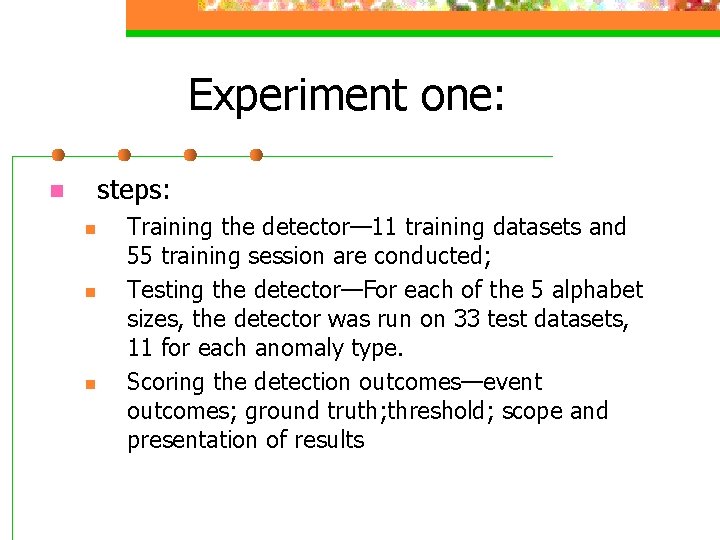 Experiment one:

steps:

Training the detector—11 training datasets and 55 training session are conducted;

Testing the detector—For each of the 5 alphabet sizes, the detector was run on 33 test datasets, 11 for each anomaly type.

Scoring the detection outcomes—event outcomes; ground truth;threshold; scope and presentation of results